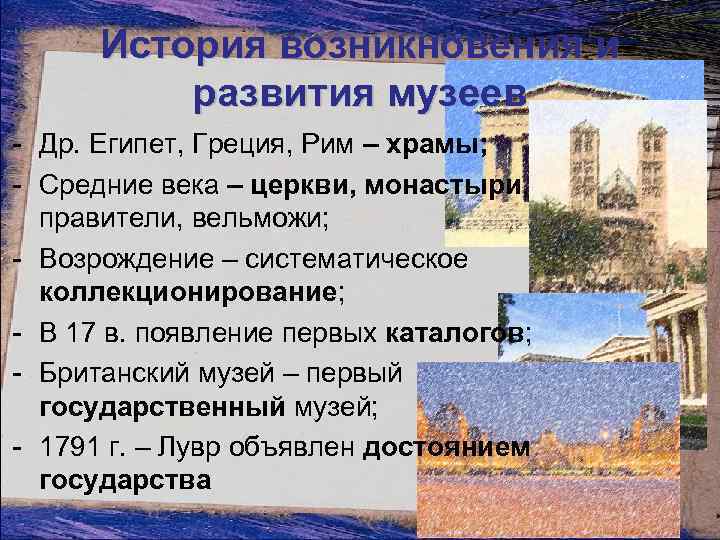 История возникновения и развития музеев

- Др. Египет, Греция, Рим – храмы;
- Средние века – церкви, монастыри, правители, вельможи;
- Возрождение – систематическое коллекционирование;
- В 17 в. появление первых каталогов;
- Британский музей – первый государственный музей;
- 1791 г. – Лувр объявлен достоянием государства